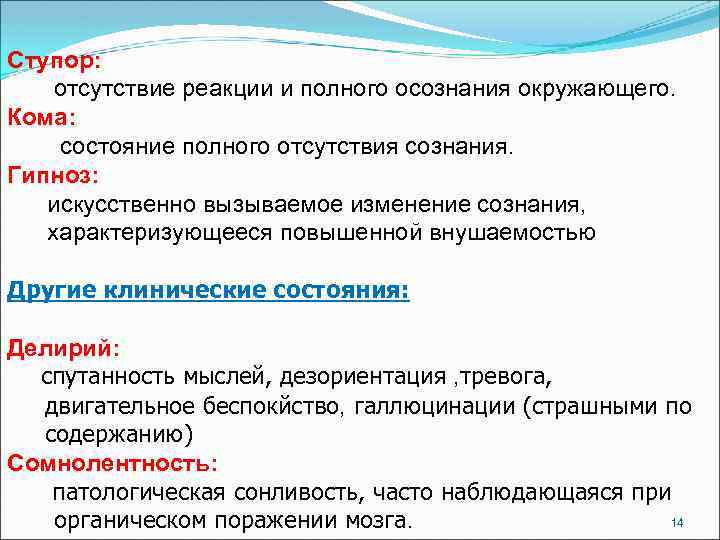 Ступор:
отсутствие реакции и полного осознания окружающего.
Кома:
состояние полного отсутствия сознания.
Гипноз:
искусственно вызываемое изменение сознания, характеризующееся повышенной внушаемостью

Другие клинические состояния:

Делирий:
спутанность мыслей, дезориентация ,тревога, двигательное беспокйство, галлюцинации (страшными по содержанию)
Сомнолентность:
патологическая сонливость, часто наблюдающаяся при органическом поражении мозга.

14